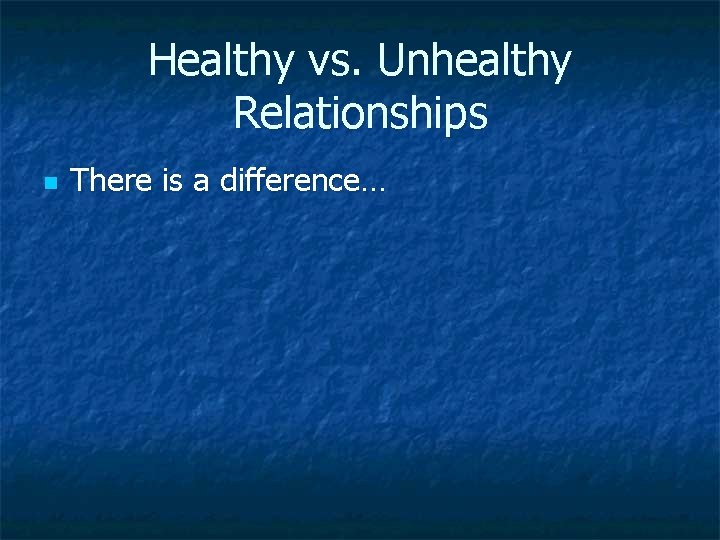 Healthy vs. Unhealthy Relationships

There is a difference…